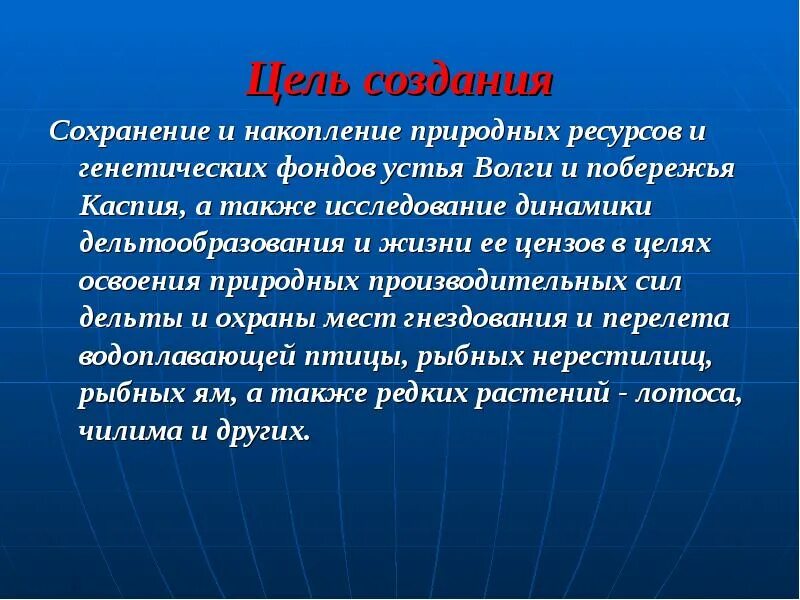 Цель создания

Сохранение и накопление природных ресурсов и генетических фондов устья Волги и побережья Каспия, а также исследование динамики дельтообразования и жизни ее цензов в целях освоения природных производительных сил дельты и охраны мест гнездования и перелета водоплавающей птицы, рыбных нерестилищ, рыбных ям, а также редких растений - лотоса, чилима и других.